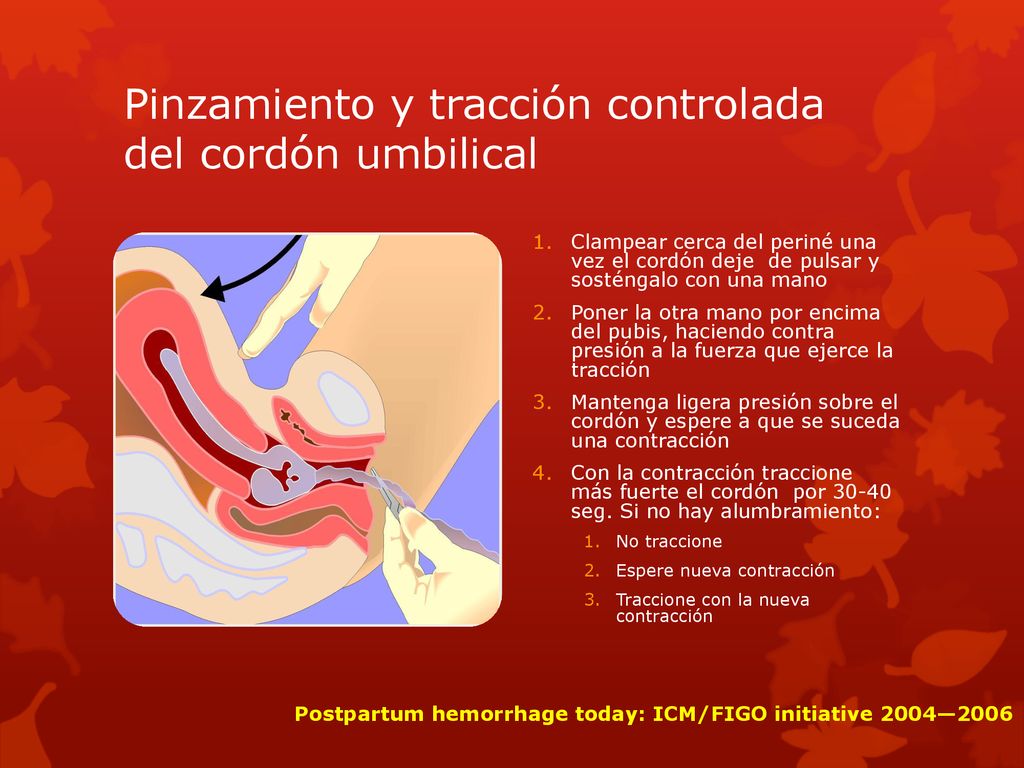 Pinzamiento y tracción controlada del cordón umbilical

1. Clampear cerca del periné una vez el cordón deje de pulsar y sosténgalo con una mano
2. Poner la otra mano por encima del pubis, haciendo contra presión a la fuerza que ejerce la tracción
3. Mantenga ligera presión sobre el cordón y espere a que se suceda una contracción
4. Con la contracción traccione más fuerte el cordón por 30-40 seg. Si no hay alumbramiento:
   1. No traccione
   2. Espere nueva contracción
   3. Traccione con la nueva contracción

Postpartum hemorrhage today: ICM/FIGO initiative 2004—2006